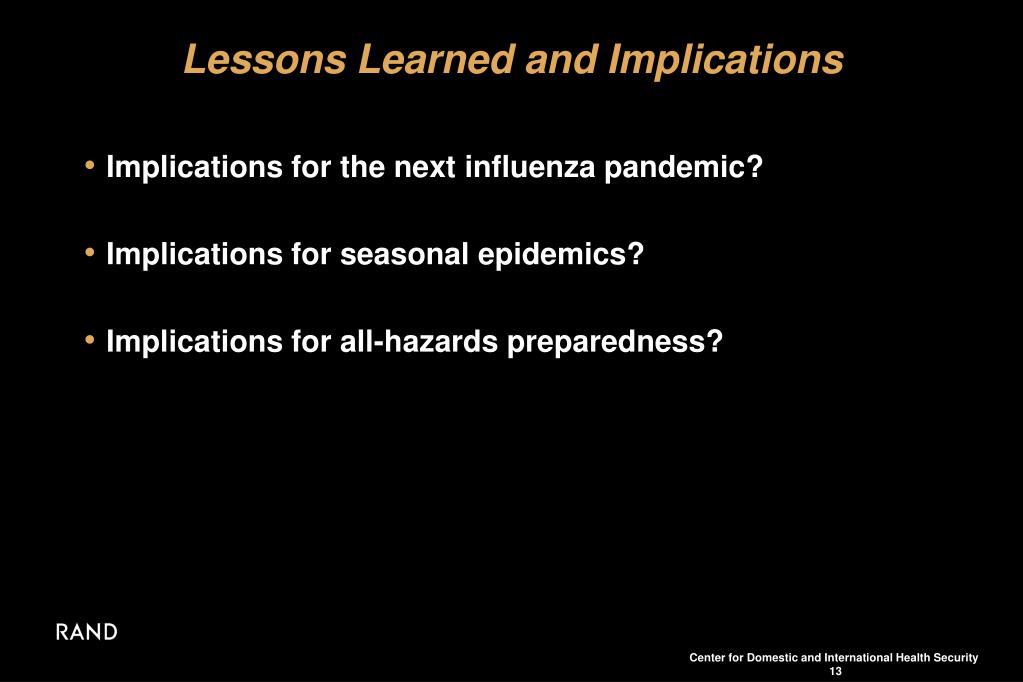 Lessons Learned and Implications

• Implications for the next influenza pandemic?

• Implications for seasonal epidemics?

• Implications for all-hazards preparedness?

RAND

Center for Domestic and International Health Security
13